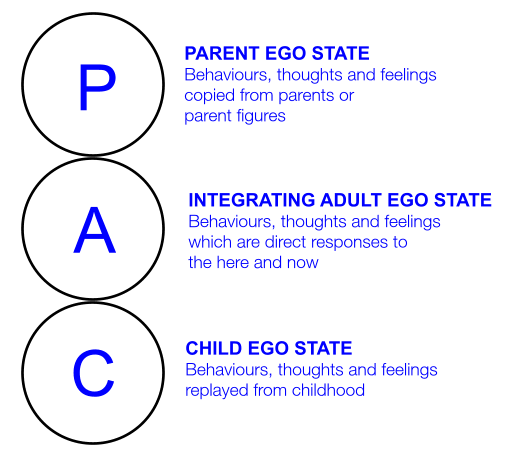 P

PARENT EGO STATE
Behaviours, thoughts and feelings copied from parents or parent figures

A

INTEGRATING ADULT EGO STATE
Behaviours, thoughts and feelings which are direct responses to the here and now

C

CHILD EGO STATE
Behaviours, thoughts and feelings replayed from childhood